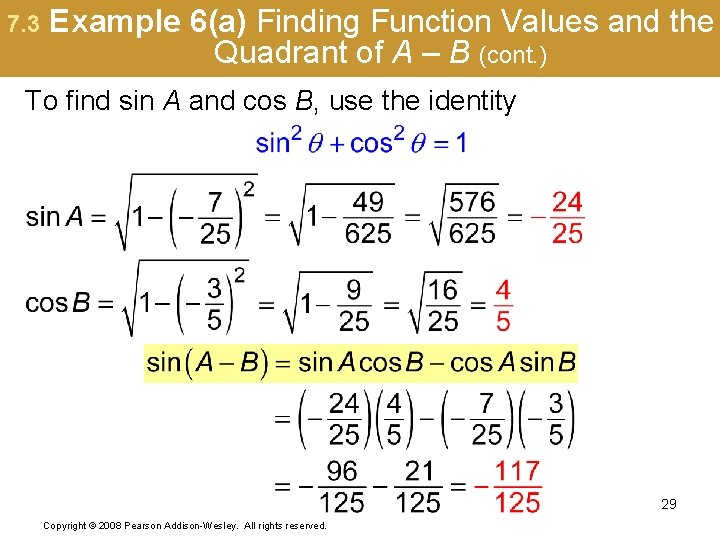 7.3 Example 6(a) Finding Function Values and the Quadrant of $A - B$ (cont.)

To find sin $A$ and cos $B$, use the identity

$\sin^2 \theta + \cos^2 \theta = 1$

$\sin A = \sqrt{1 - \left(-\frac{7}{25}\right)^2} = \sqrt{1 - \frac{49}{625}} = \sqrt{\frac{576}{625}} = -\frac{24}{25}$

$\cos B = \sqrt{1 - \left(-\frac{3}{5}\right)^2} = \sqrt{1 - \frac{9}{25}} = \sqrt{\frac{16}{25}} = \frac{4}{5}$

$\sin(A - B) = \sin A \cos B - \cos A \sin B$

$= \left(-\frac{24}{25}\right)\left(\frac{4}{5}\right) - \left(-\frac{7}{25}\right)\left(-\frac{3}{5}\right)$

$= -\frac{96}{125} - \frac{21}{125} = -\frac{117}{125}$

29

Copyright © 2008 Pearson Addison-Wesley. All rights reserved.